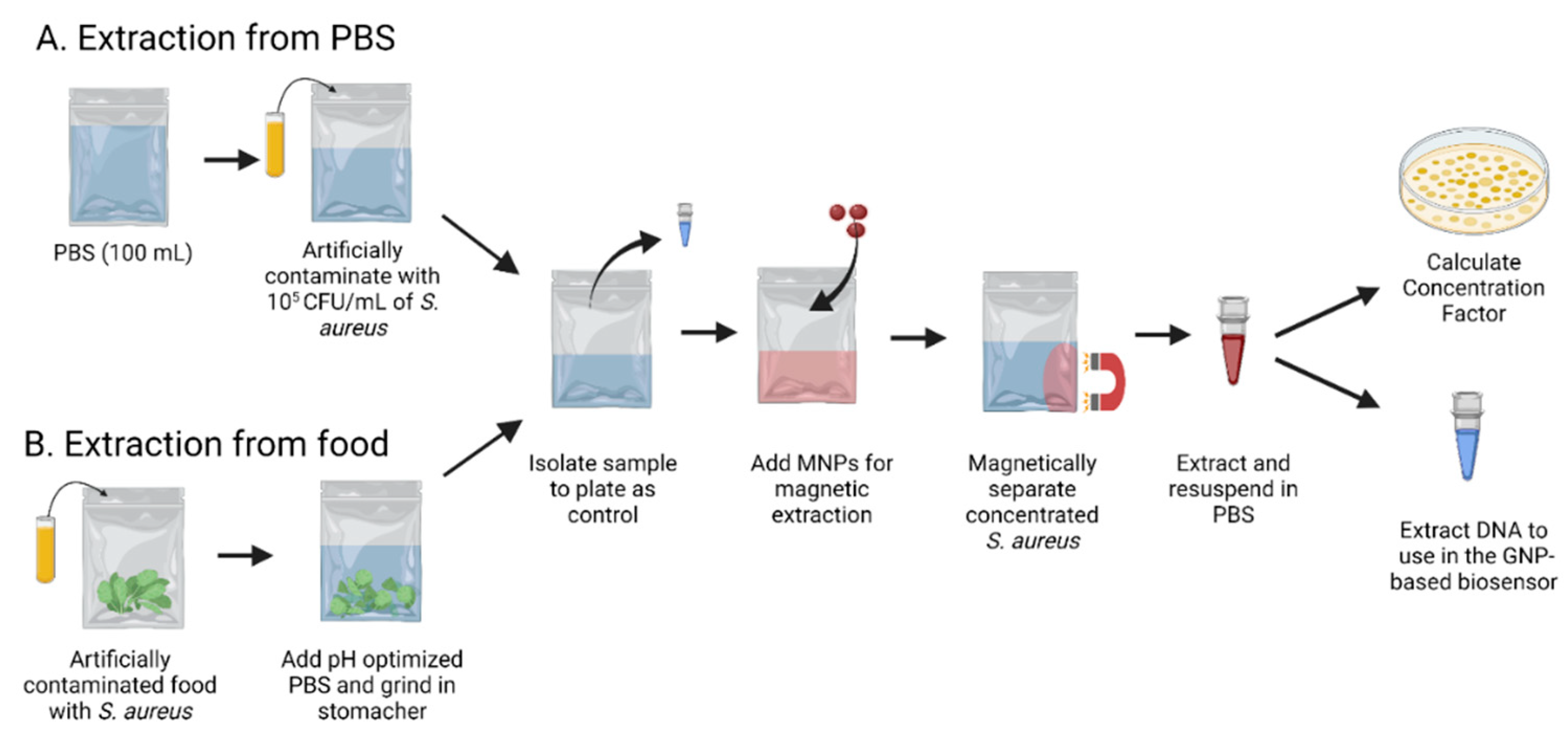 A. Extraction from PBS

PBS (100 mL)

Artificially contaminate with $10^5$ CFU/mL of S. aureus

B. Extraction from food

Artificially contaminated food with S. aureus

Add pH optimized PBS and grind in stomacher

Isolate sample to plate as control

Add MNPs for magnetic extraction

Magnetically separate concentrated S. aureus

Extract and resuspend in PBS

Calculate Concentration Factor

Extract DNA to use in the GNP-based biosensor